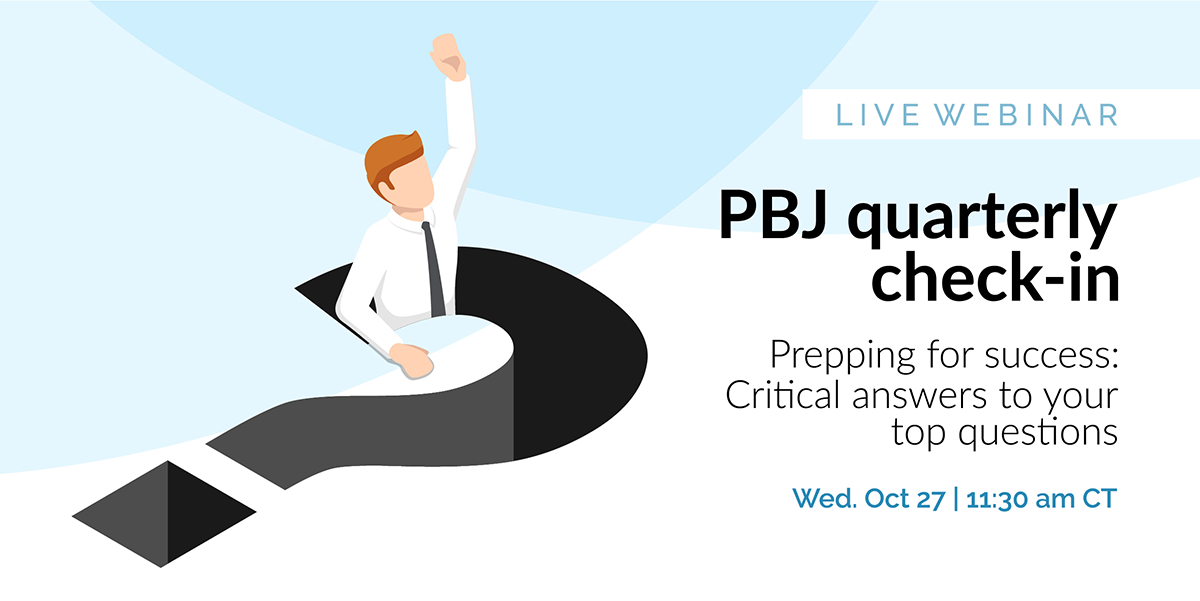 LIVE WEBINAR

PBJ quarterly check-in

Prepping for success: Critical answers to your top questions

Wed. Oct 27 | 11:30 am CT